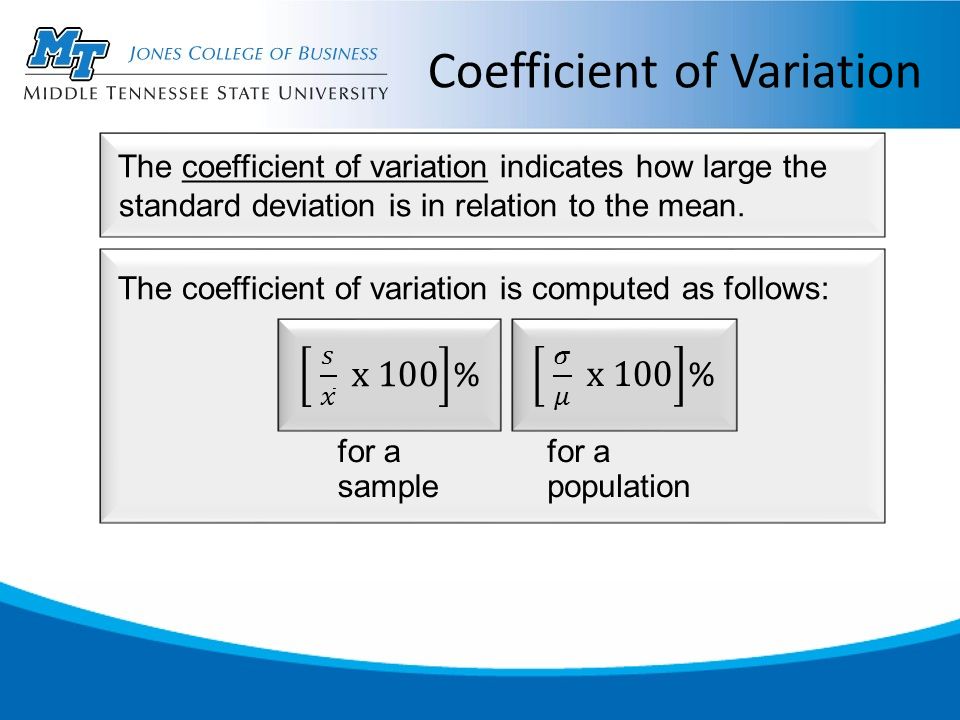 MT JONES COLLEGE OF BUSINESS
MIDDLE TENNESSEE STATE UNIVERSITY

Coefficient of Variation

The coefficient of variation indicates how large the standard deviation is in relation to the mean.

The coefficient of variation is computed as follows:

$\left[\frac{s}{\bar{x}} \text{ x } 100\right]\%$

for a sample

$\left[\frac{\sigma}{\mu} \text{ x } 100\right]\%$

for a population